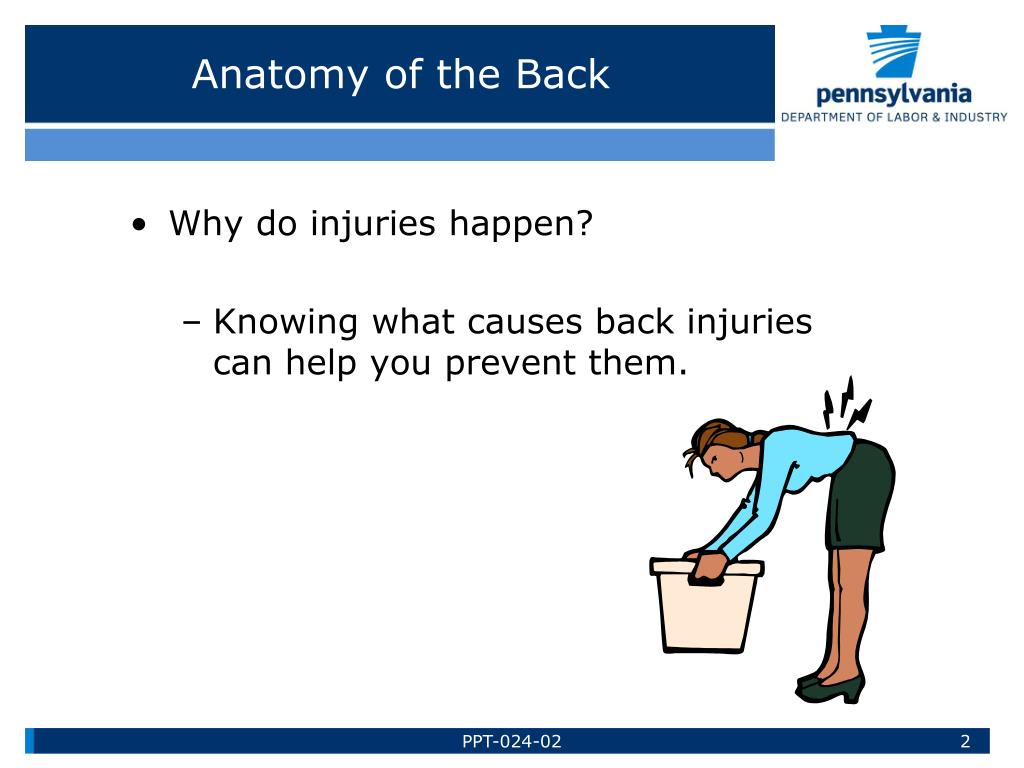 Anatomy of the Back

pennsylvania
DEPARTMENT OF LABOR & INDUSTRY

• Why do injuries happen?

– Knowing what causes back injuries can help you prevent them.

PPT-024-02

2